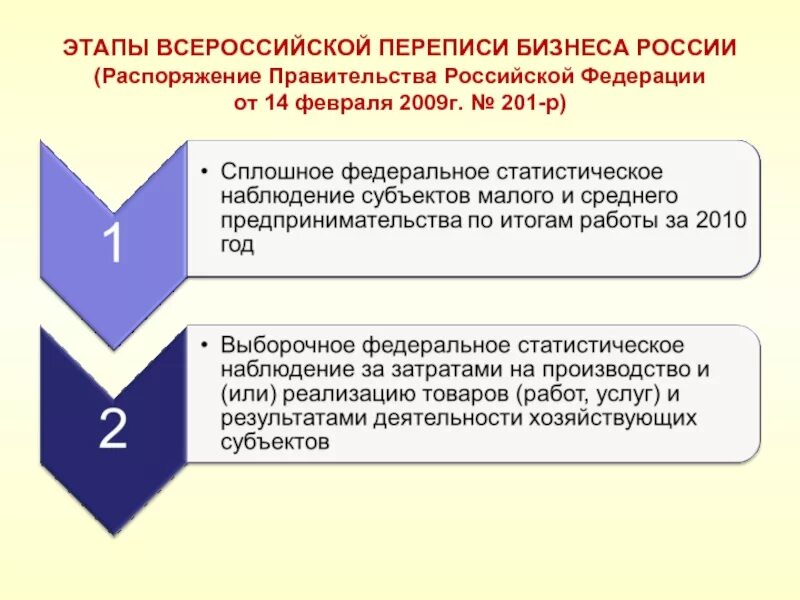 ЭТАПЫ ВСЕРОССИЙСКОЙ ПЕРЕПИСИ БИЗНЕСА РОССИИ
(Распоряжение Правительства Российской Федерации от 14 февраля 2009г. № 201-р)

1

• Сплошное федеральное статистическое наблюдение субъектов малого и среднего предпринимательства по итогам работы за 2010 год

2

• Выборочное федеральное статистическое наблюдение за затратами на производство и (или) реализацию товаров (работ, услуг) и результатами деятельности хозяйствующих субъектов